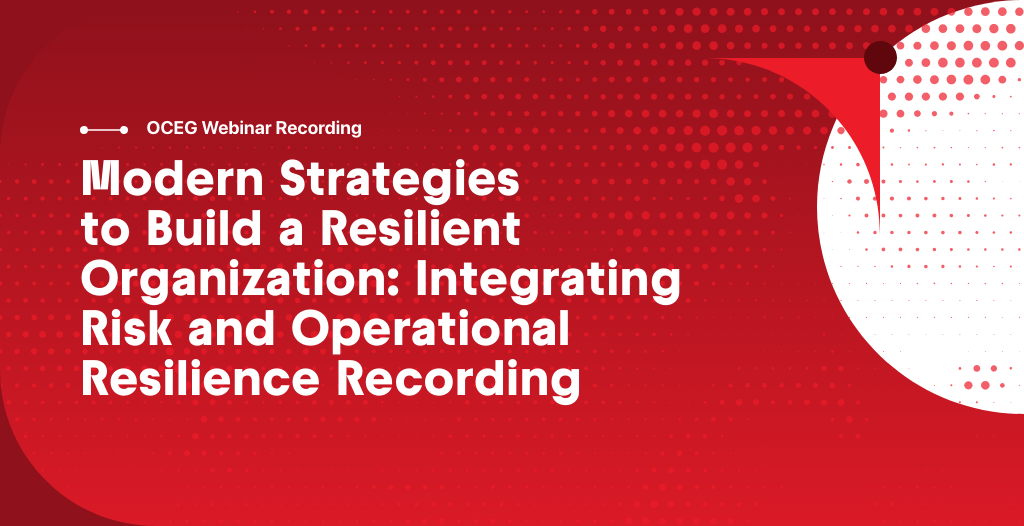 OCEG Webinar Recording

Modern Strategies to Build a Resilient Organization: Integrating Risk and Operational Resilience Recording